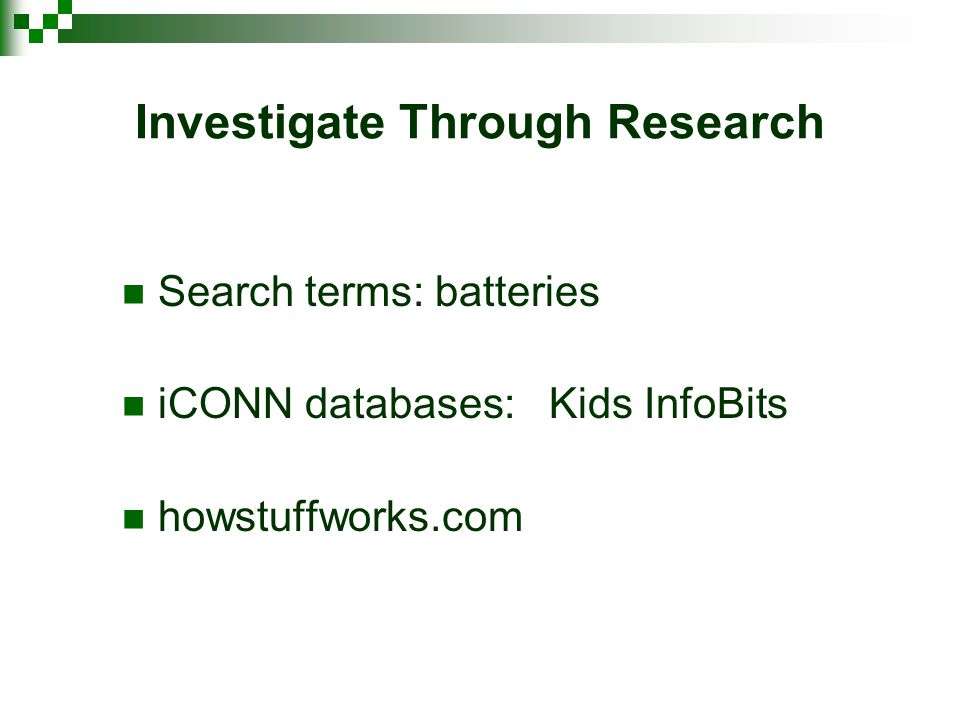 Investigate Through Research

Search terms: batteries

iCONN databases: Kids InfoBits

howstuffworks.com